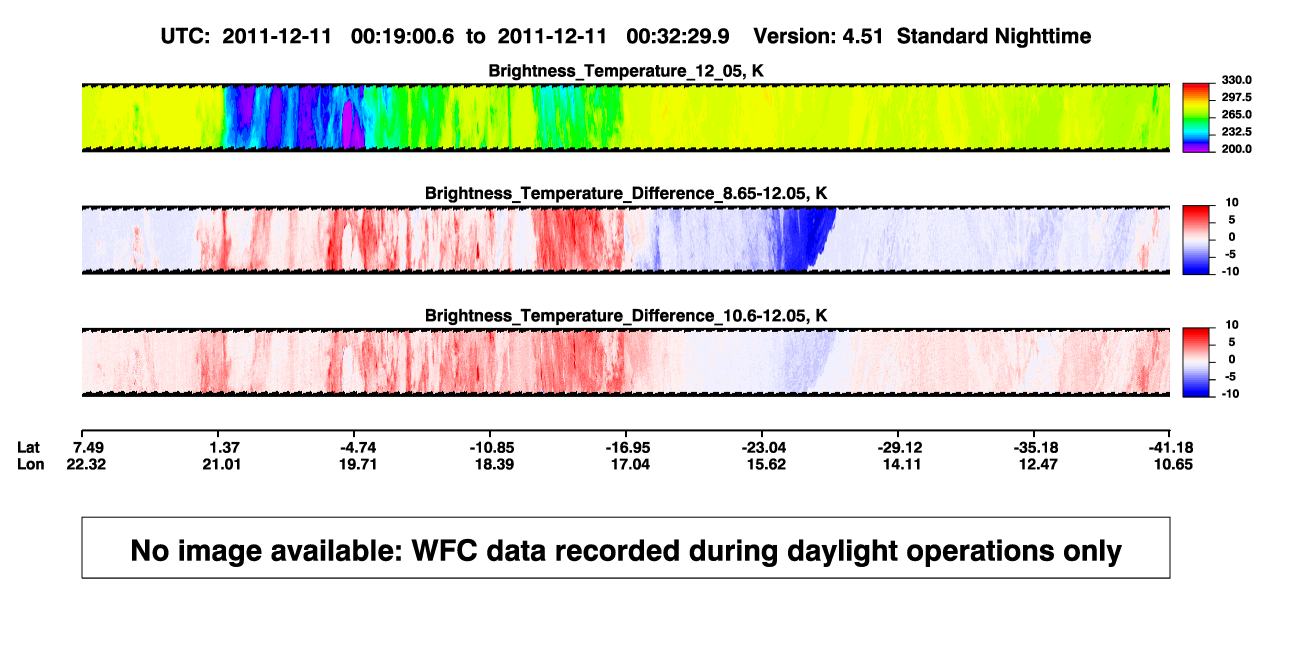 UTC: 2011-12-11 00:19:00.6 to 2011-12-11 00:32:29.9 Version: 4.51 Standard Nighttime

Brightness_Temperature_12_05, K

330.0
297.5
265.0
232.5
200.0

Brightness_Temperature_Difference_8.65-12.05, K

10
5
0
-5
-10

Brightness_Temperature_Difference_10.6-12.05, K

10
5
0
-5
-10

| Lat | 7.49 | 1.37 | -4.74 | -10.85 | -16.95 | -23.04 | -29.12 | -35.18 | -41.18 |
|---|---|---|---|---|---|---|---|---|---|
| Lon | 22.32 | 21.01 | 19.71 | 18.39 | 17.04 | 15.62 | 14.11 | 12.47 | 10.65 |

No image available: WFC data recorded during daylight operations only